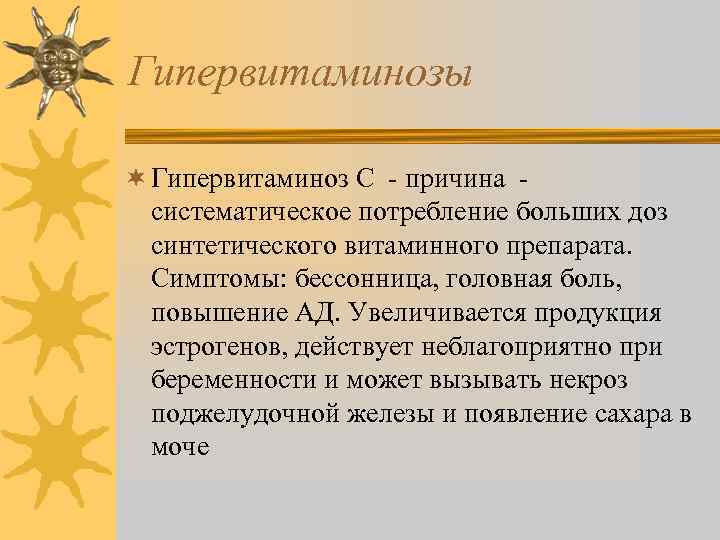 Гипервитаминозы

Гипервитаминоз С - причина - систематическое потребление больших доз синтетического витаминного препарата. Симптомы: бессонница, головная боль, повышение АД. Увеличивается продукция эстрогенов, действует неблагоприятно при беременности и может вызывать некроз поджелудочной железы и появление сахара в моче